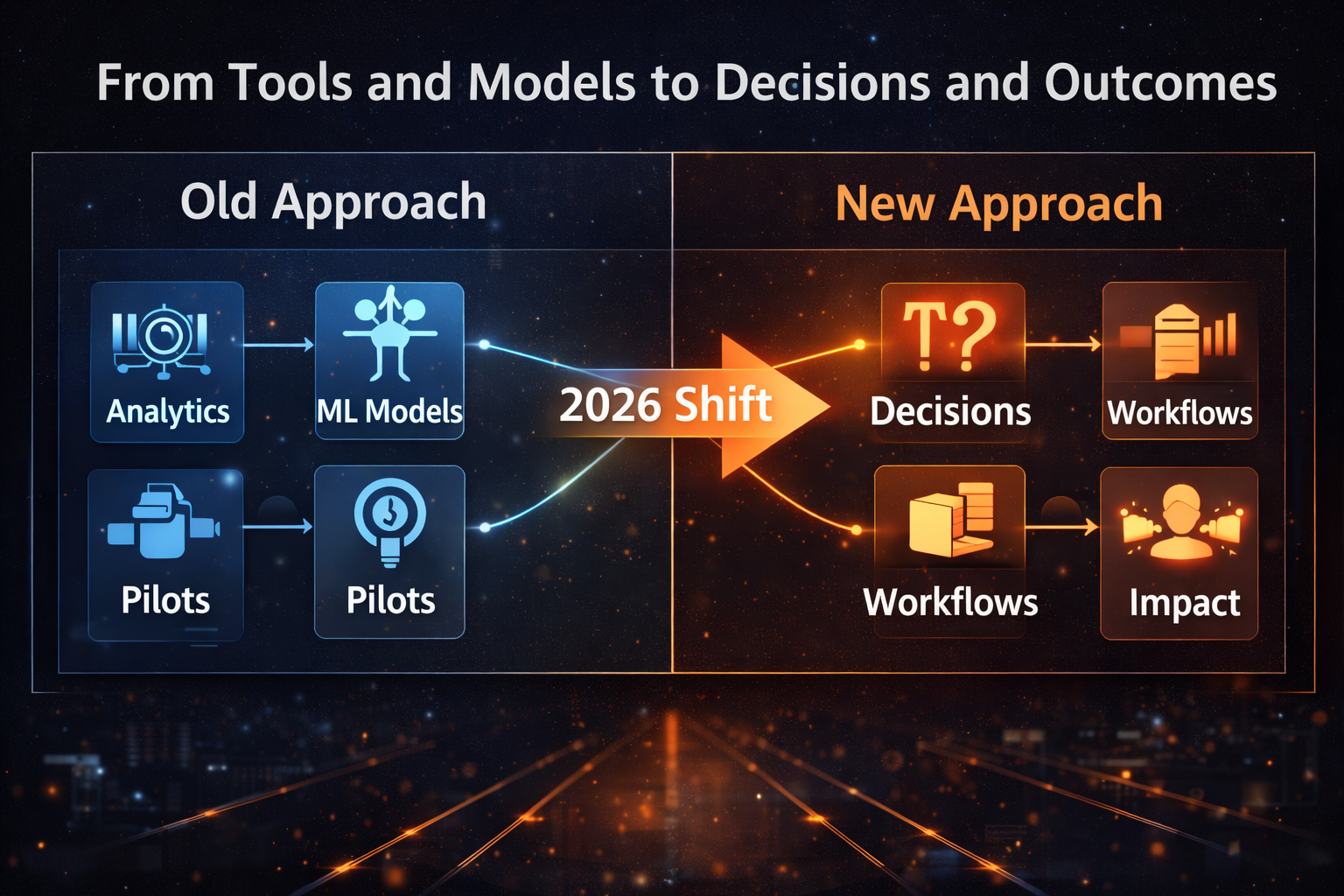 From Tools and Models to Decisions and Outcomes

Old Approach

Analytics

ML Models

Pilots

Pilots

2026 Shift

New Approach

T?

Decisions

Workflows

Workflows

Impact